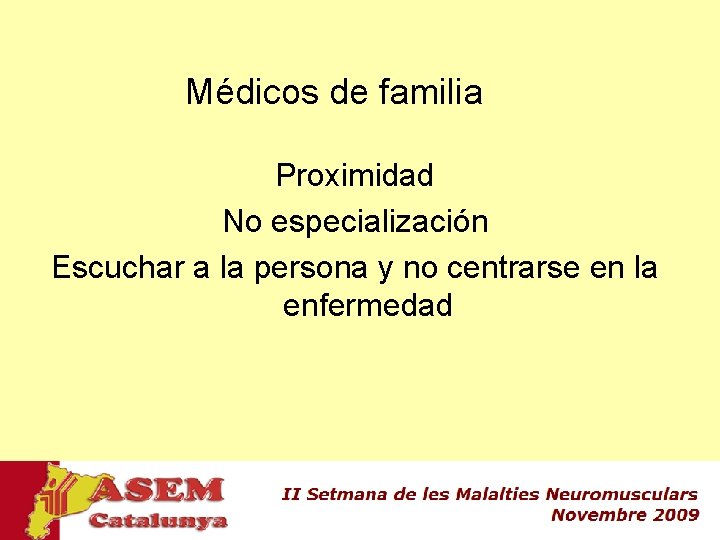 Médicos de familia

Proximidad

No especialización

Escuchar a la persona y no centrarse en la enfermedad

ASEM Catalunya

II Setmana de les Malalties Neuromusculars
Novembre 2009